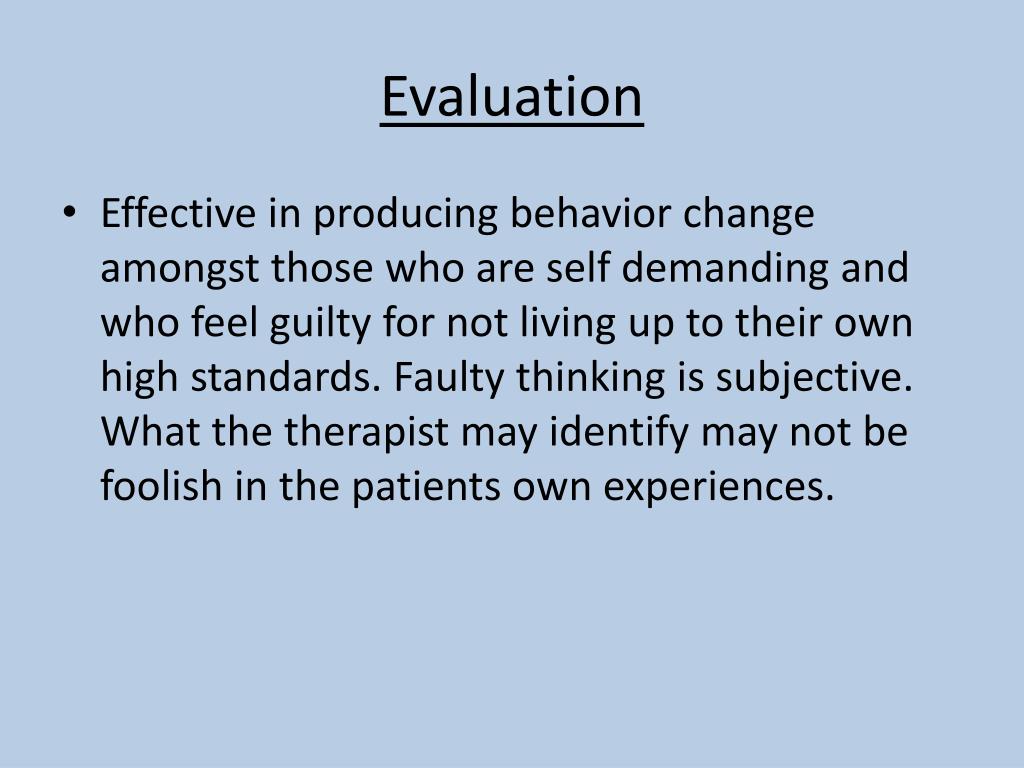 Evaluation

• Effective in producing behavior change amongst those who are self demanding and who feel guilty for not living up to their own high standards. Faulty thinking is subjective. What the therapist may identify may not be foolish in the patients own experiences.